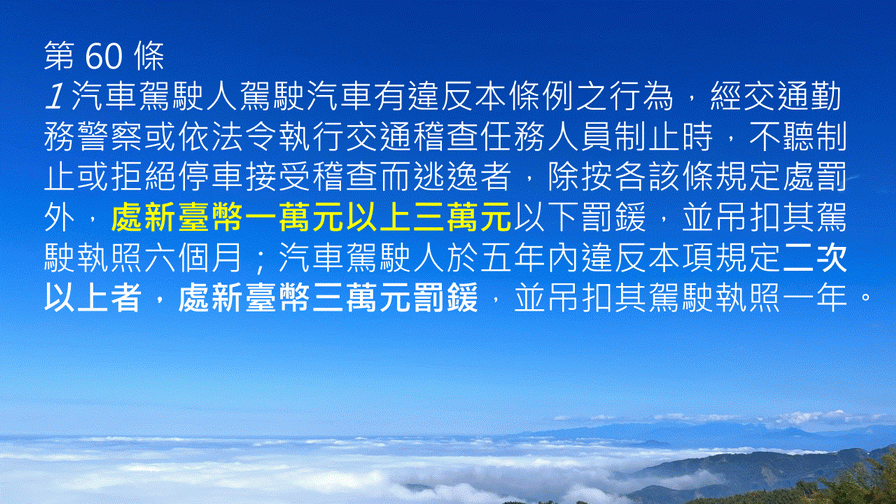 第 60 條
1 汽車駕駛人駕駛汽車有違反本條例之行為，經交通勤務警察或依法令執行交通稽查任務人員制止時，不聽制止或拒絕停車接受稽查而逃逸者，除按各該條規定處罰外，處新臺幣一萬元以上三萬元以下罰鍰，並吊扣其駕駛執照六個月；汽車駕駛人於五年內違反本項規定二次以上者，處新臺幣三萬元罰鍰，並吊扣其駕駛執照一年。